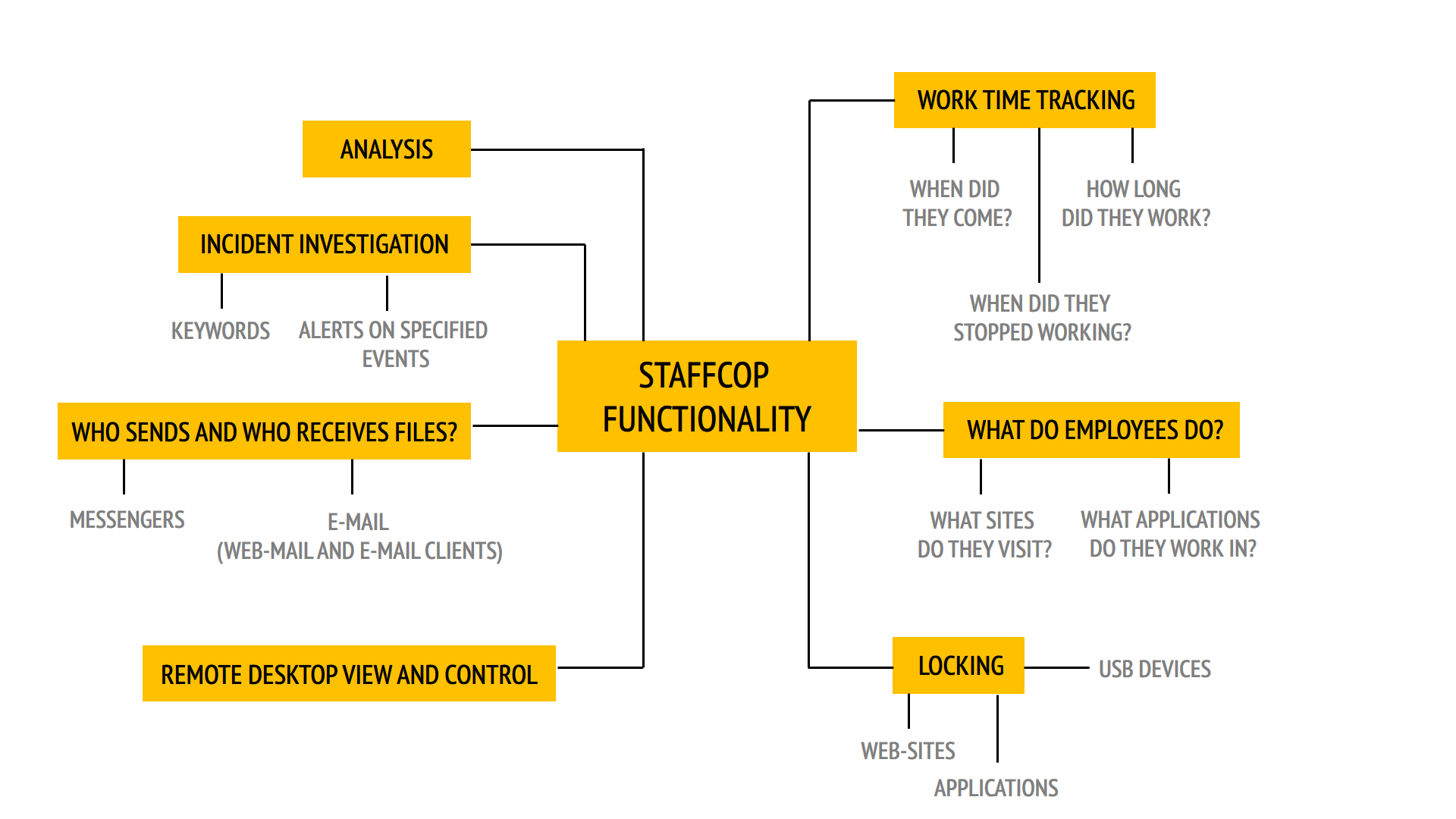 STAFFCOP FUNCTIONALITY

ANALYSIS

INCIDENT INVESTIGATION

KEYWORDS

ALERTS ON SPECIFIED EVENTS

WHO SENDS AND WHO RECEIVES FILES?

MESSENGERS

E-MAIL (WEB-MAIL AND E-MAIL CLIENTS)

REMOTE DESKTOP VIEW AND CONTROL

WORK TIME TRACKING

WHEN DID THEY COME?

HOW LONG DID THEY WORK?

WHEN DID THEY STOPPED WORKING?

WHAT DO EMPLOYEES DO?

WHAT SITES DO THEY VISIT?

WHAT APPLICATIONS DO THEY WORK IN?

LOCKING

USB DEVICES

WEB-SITES

APPLICATIONS